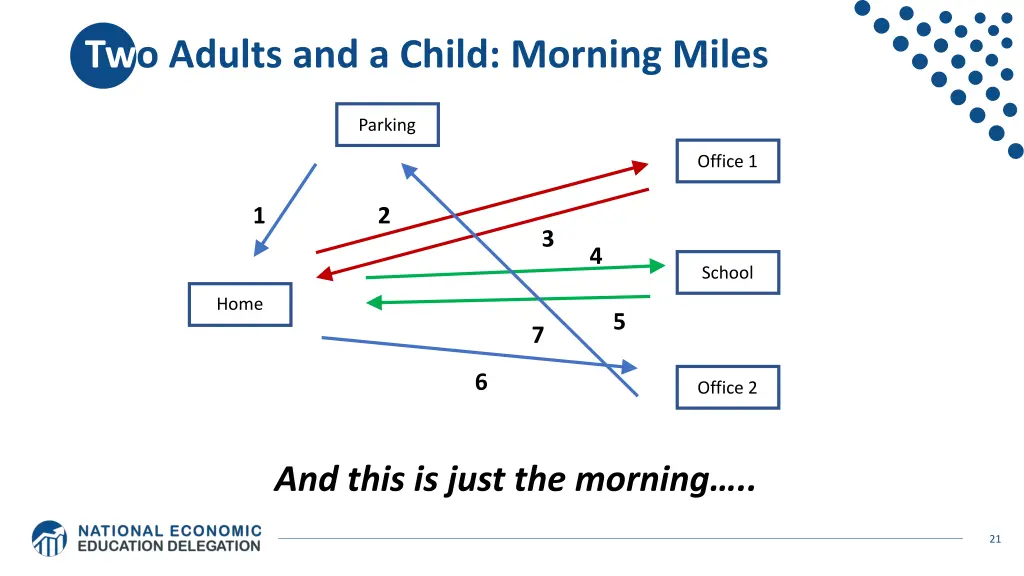 Two Adults and a Child: Morning Miles

Parking

Office 1

1

2

3

4

School

Home

5

7

6

Office 2

And this is just the morning…..

NATIONAL ECONOMIC EDUCATION DELEGATION

21